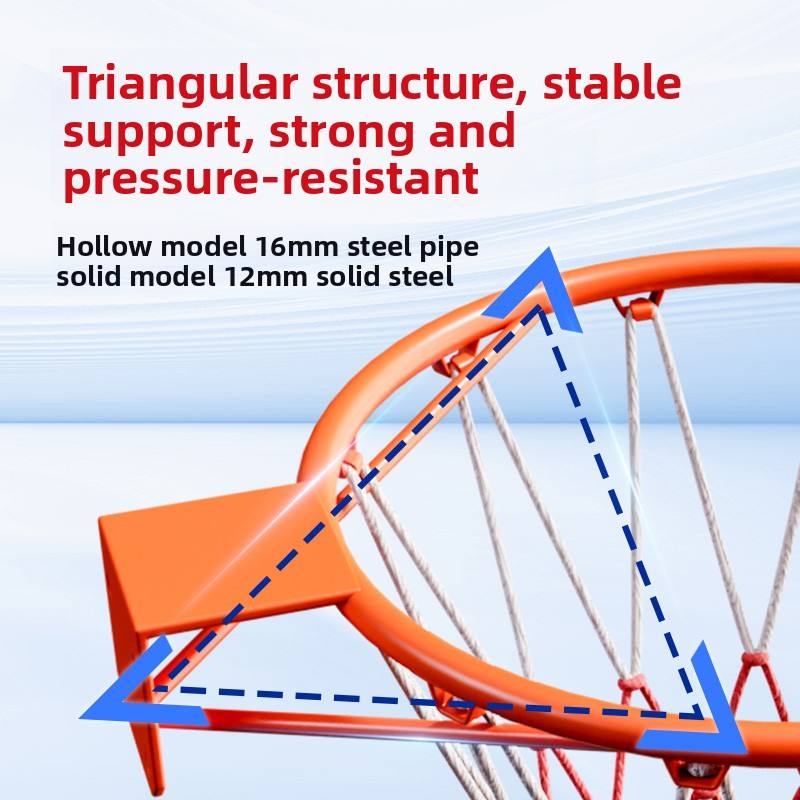 Triangular structure, stable support, strong and pressure-resistant

Hollow model 16mm steel pipe
solid model 12mm solid steel